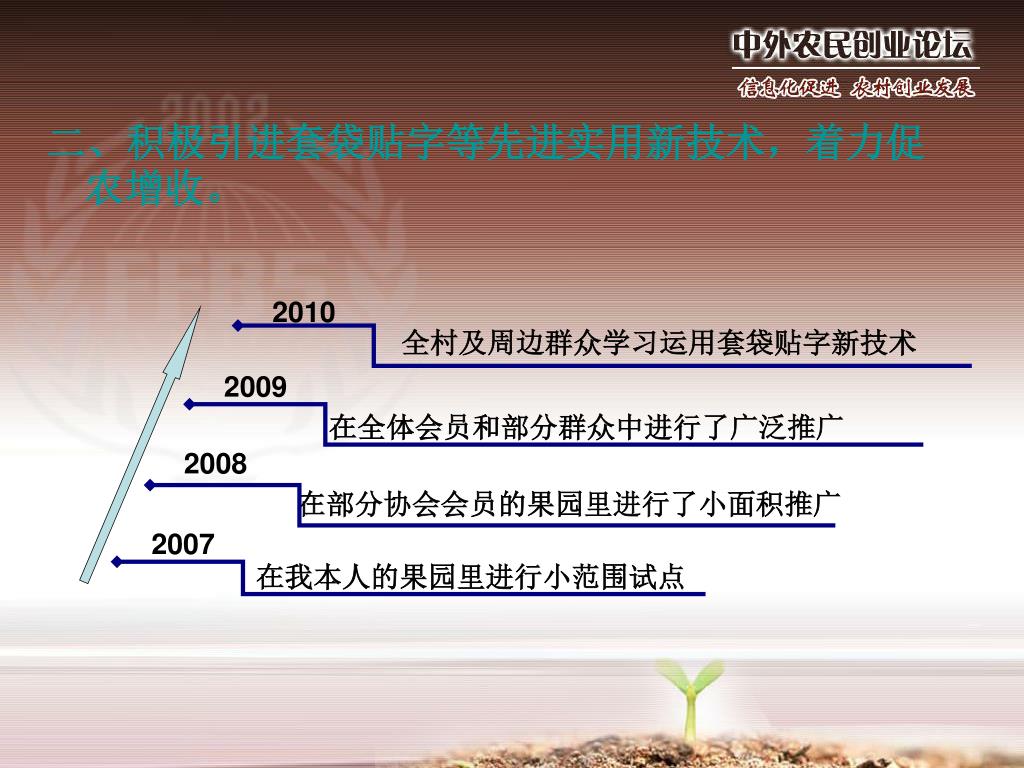 中外农民创业论坛
信息化促进 农村创业发展

二、积极引进套袋贴字等先进实用新技术，着力促农增收。

2010
全村及周边群众学习运用套袋贴字新技术

2009
在全体会员和部分群众中进行了广泛推广

2008
在部分协会会员的果园里进行了小面积推广

2007
在我本人的果园里进行小范围试点